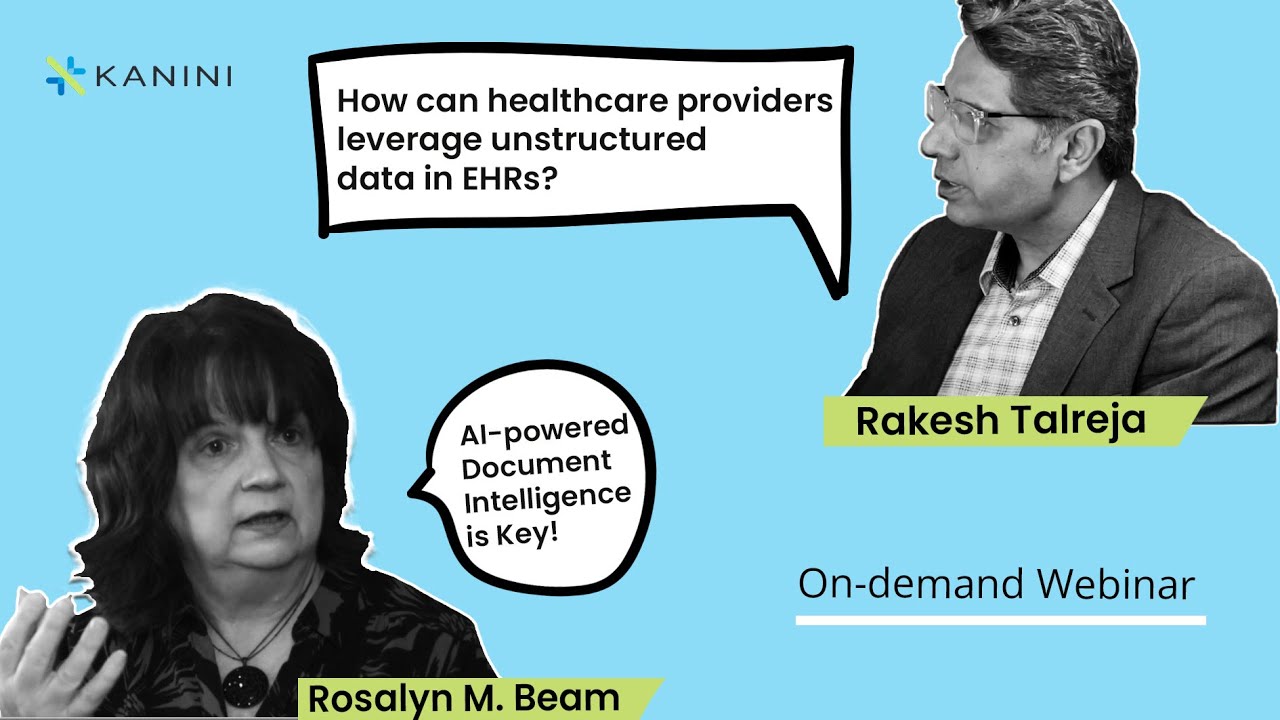 KANINI

How can healthcare providers leverage unstructured data in EHRs?

Rakesh Talreja

AI-powered Document Intelligence is Key!

On-demand Webinar

Rosalyn M. Beam